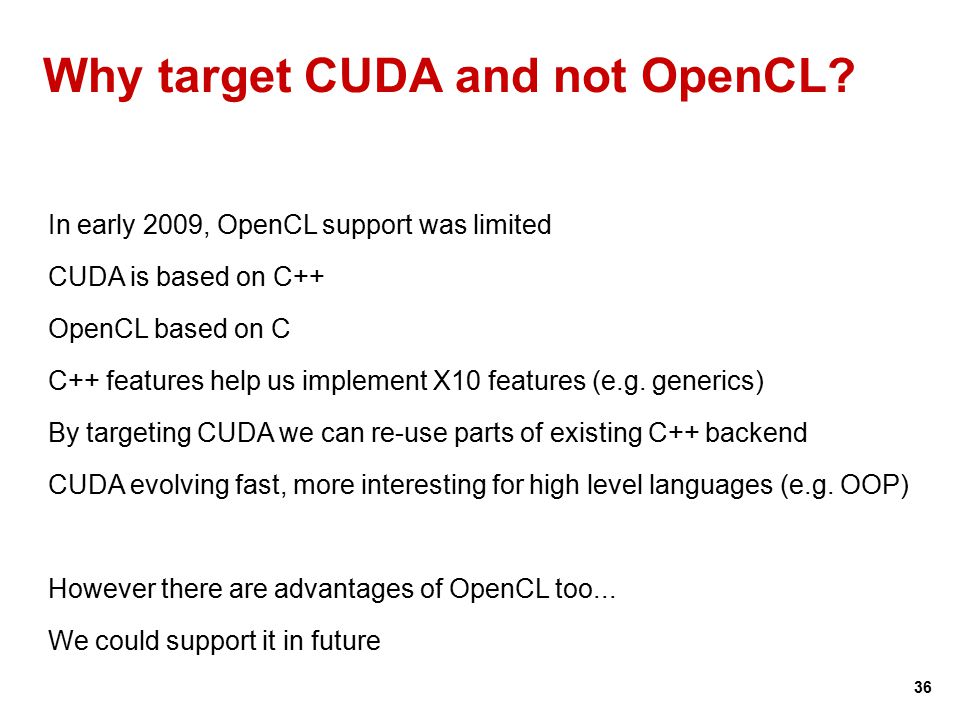 Why target CUDA and not OpenCL?

In early 2009, OpenCL support was limited

CUDA is based on C++

OpenCL based on C

C++ features help us implement X10 features (e.g. generics)

By targeting CUDA we can re-use parts of existing C++ backend

CUDA evolving fast, more interesting for high level languages (e.g. OOP)

However there are advantages of OpenCL too...

We could support it in future

36